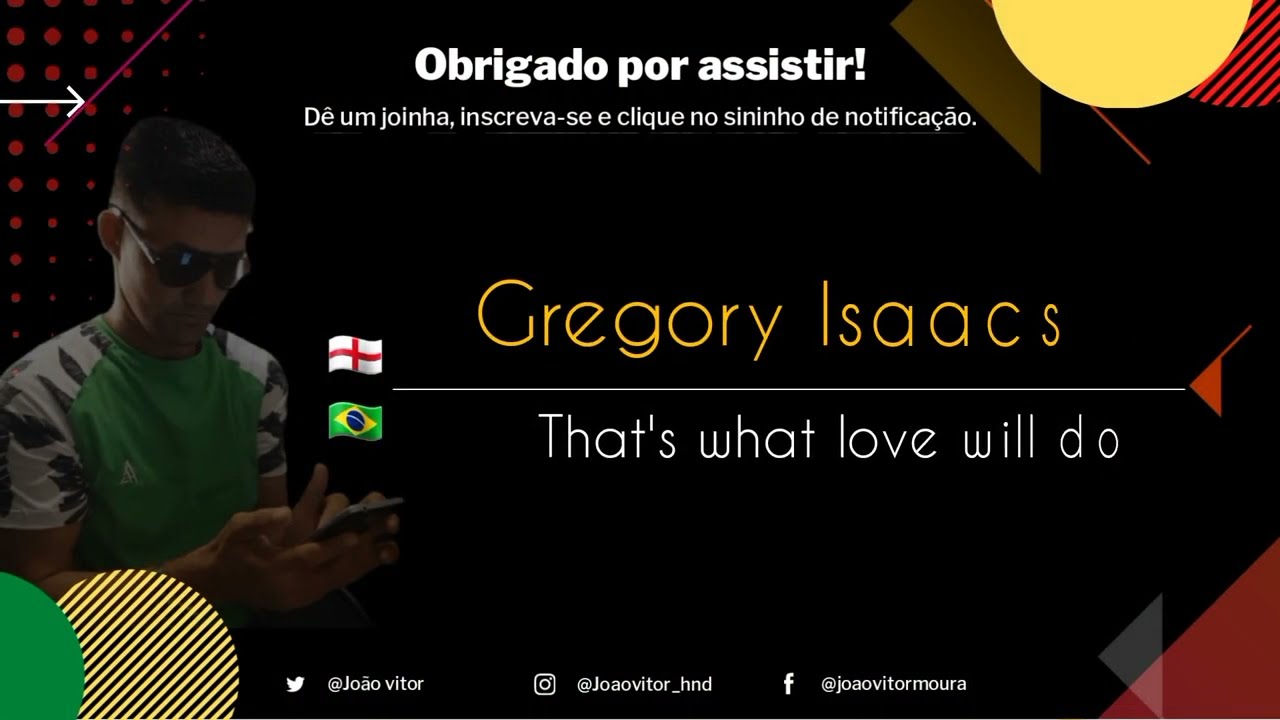 Obrigado por assistir!
Dê um joinha, inscreva-se e clique no sininho de notificação.

Gregory Isaacs

That's what love will do

@João vitor
@Joaovitor_hnd
@joaovitormoura